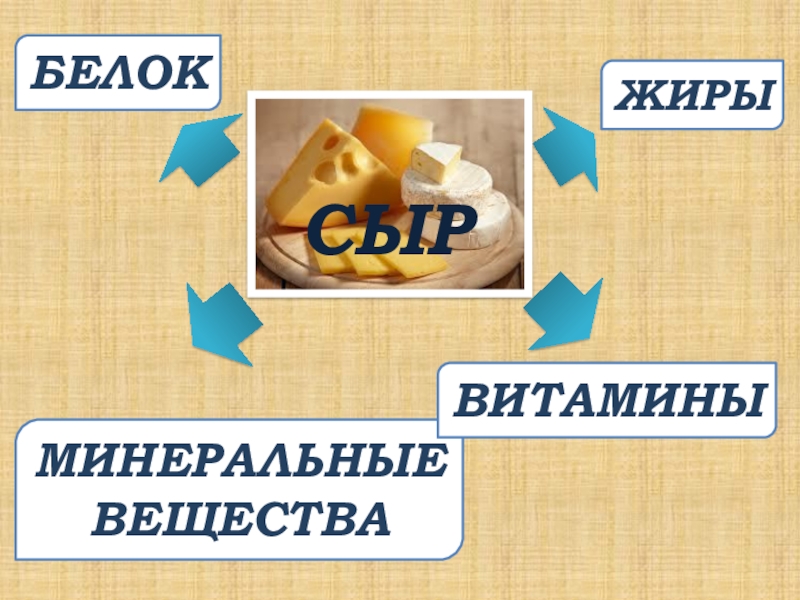 БЕЛОК

ЖИРЫ

СЫР

ВИТАМИНЫ

МИНЕРАЛЬНЫЕ ВЕЩЕСТВА